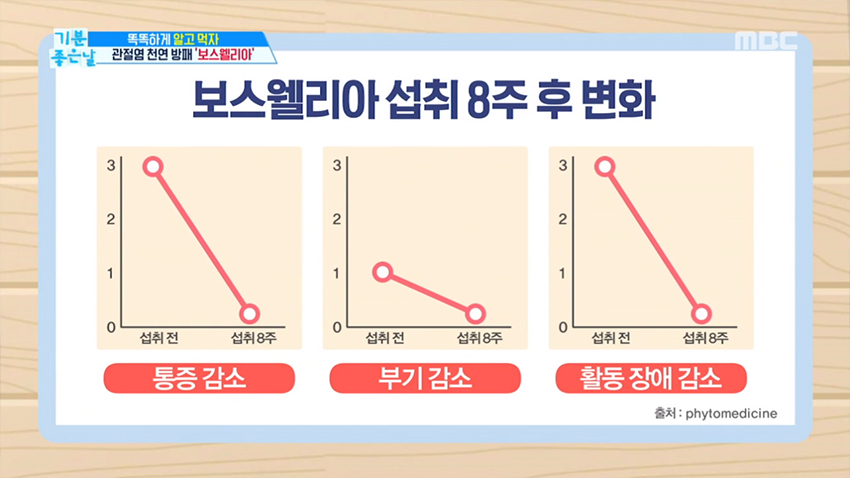 기분 좋은날

똑똑하게 알고 먹자
관절염 천연 방패 '보스웰리아'

MBC

보스웰리아 섭취 8주 후 변화

3
2
1
0
섭취 전
섭취 8주

통증 감소

3
2
1
0
섭취 전
섭취 8주

부기 감소

3
2
1
0
섭취 전
섭취 8주

활동 장애 감소

출처 : phytomedicine